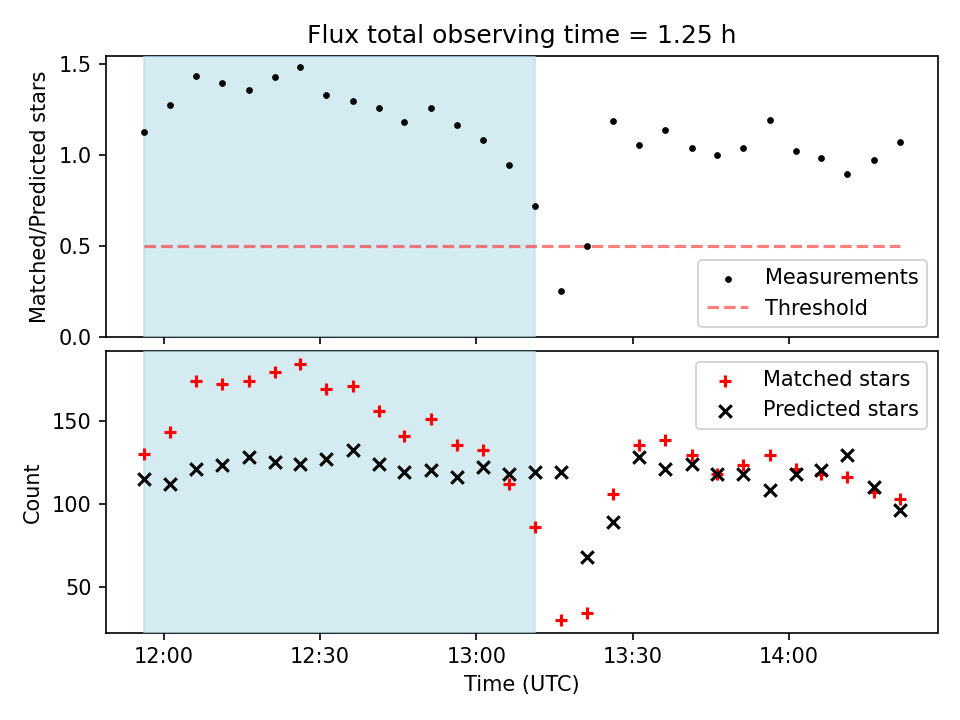 Flux total observing time = 1.25 h

Matched/Predicted stars

1.5
1.0
0.5
0.0

Measurements
Threshold

Count

150
100
50

Matched stars
Predicted stars

12:00
12:30
13:00
13:30
14:00

Time (UTC)